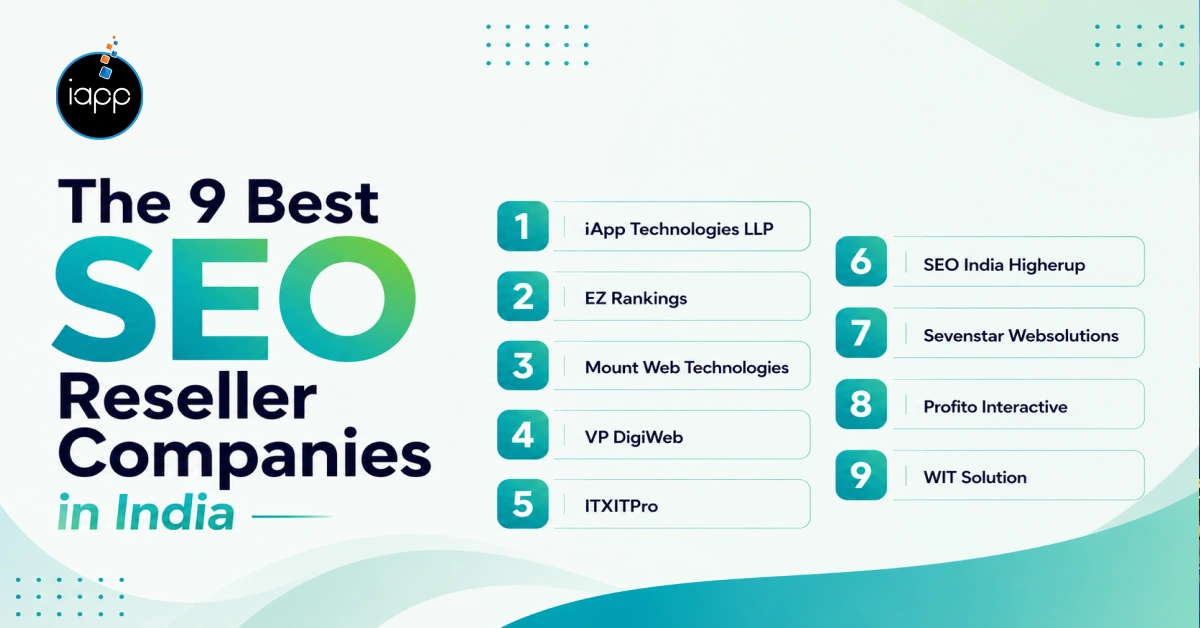 iapp

The 9 Best SEO Reseller Companies in India

1 iApp Technologies LLP
2 EZ Rankings
3 Mount Web Technologies
4 VP DigiWeb
5 ITXITPro
6 SEO India Higherup
7 Sevenstar Websolutions
8 Profito Interactive
9 WIT Solution